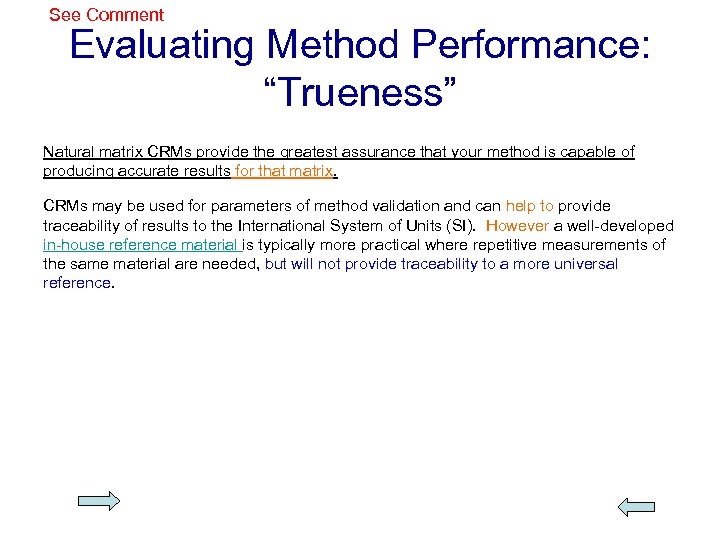 See Comment

Evaluating Method Performance: “Trueness”

Natural matrix CRMs provide the greatest assurance that your method is capable of producing accurate results for that matrix.

CRMs may be used for parameters of method validation and can help to provide traceability of results to the International System of Units (SI). However a well-developed in-house reference material is typically more practical where repetitive measurements of the same material are needed, but will not provide traceability to a more universal reference.